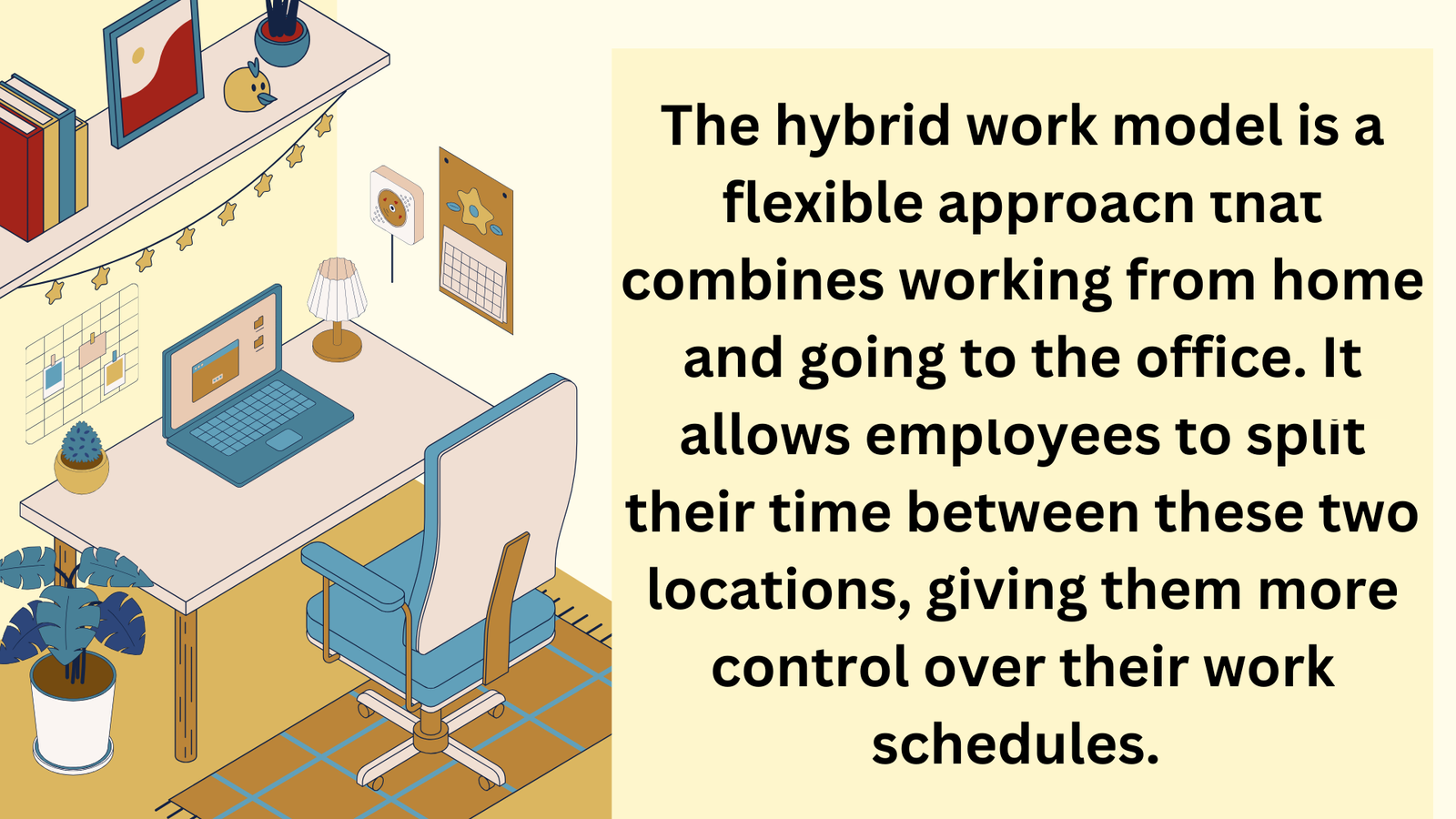 The hybrid work model is a flexible approach that combines working from home and going to the office. It allows employees to split their time between these two locations, giving them more control over their work schedules.